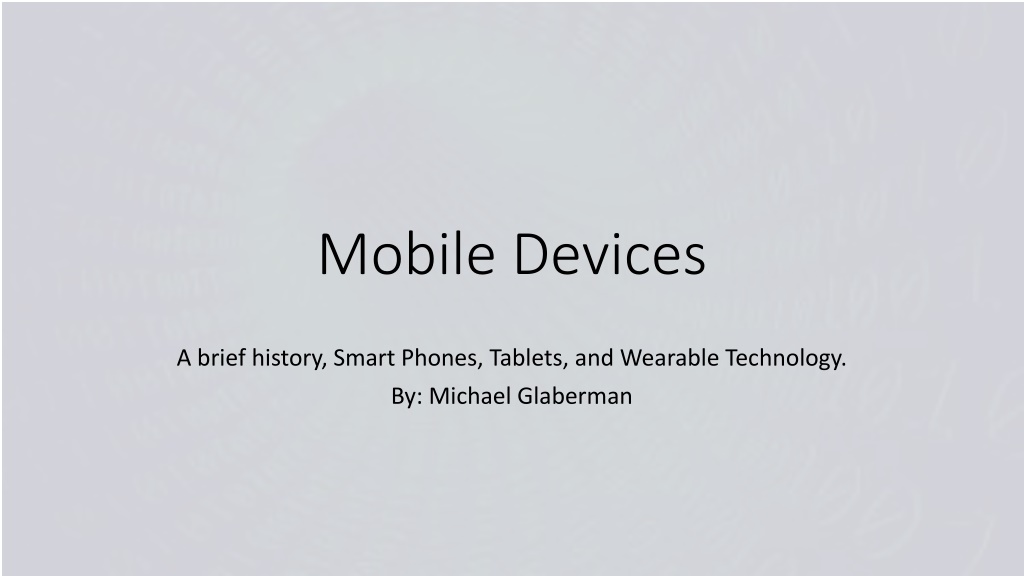 Mobile Devices

A brief history, Smart Phones, Tablets, and Wearable Technology.
By: Michael Glaberman